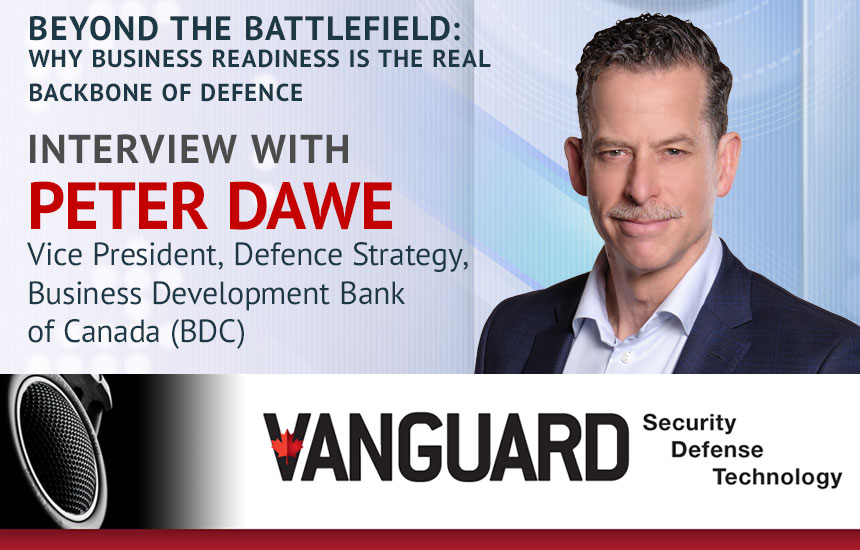 BEYOND THE BATTLEFIELD:
WHY BUSINESS READINESS IS THE REAL BACKBONE OF DEFENCE

INTERVIEW WITH
PETER DAWE
Vice President, Defence Strategy, Business Development Bank of Canada (BDC)

VANGUARD
Security
Defense
Technology